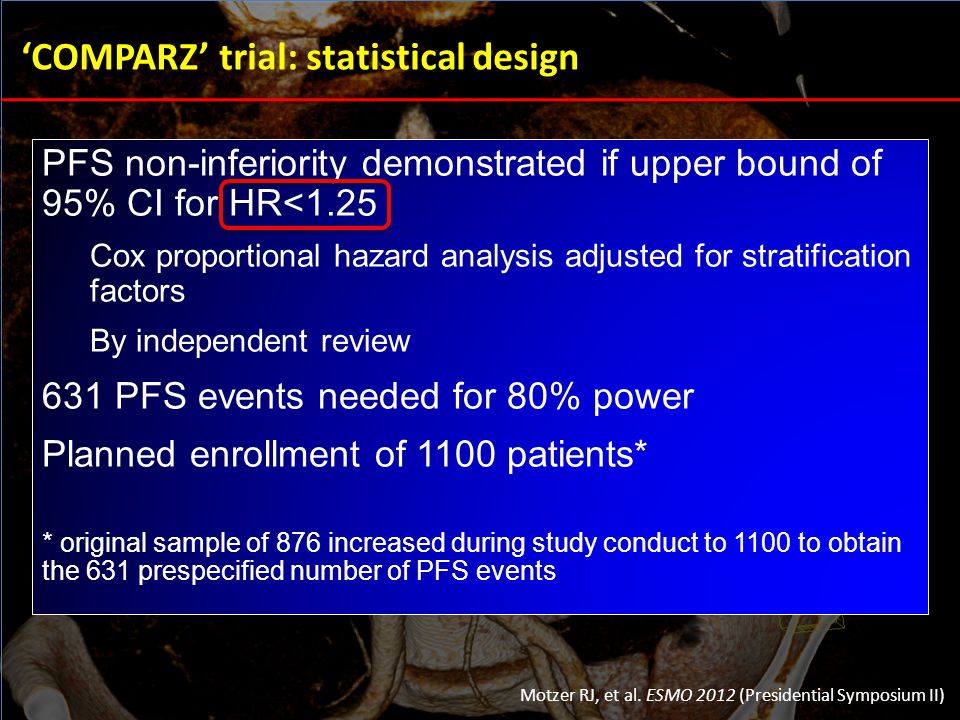 ‘COMPARZ’ trial: statistical design

PFS non-inferiority demonstrated if upper bound of 95% CI for HR<1.25

Cox proportional hazard analysis adjusted for stratification factors

By independent review

631 PFS events needed for 80% power

Planned enrollment of 1100 patients*

* original sample of 876 increased during study conduct to 1100 to obtain the 631 prespecified number of PFS events

Motzer RJ, et al. ESMO 2012 (Presidential Symposium II)